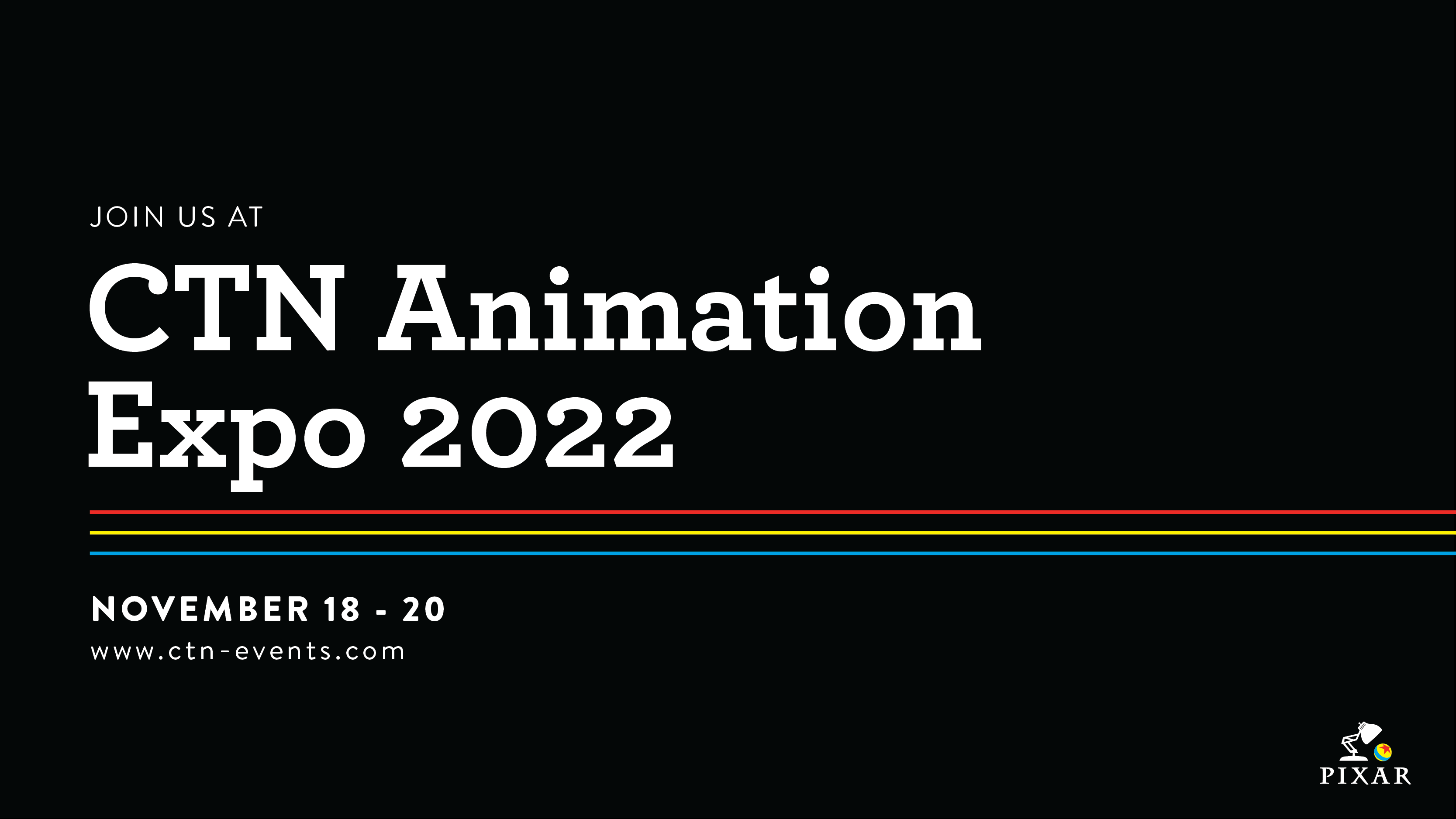 JOIN US AT

CTN Animation Expo 2022

NOVEMBER 18 - 20

www.ctn-events.com

PIXAR